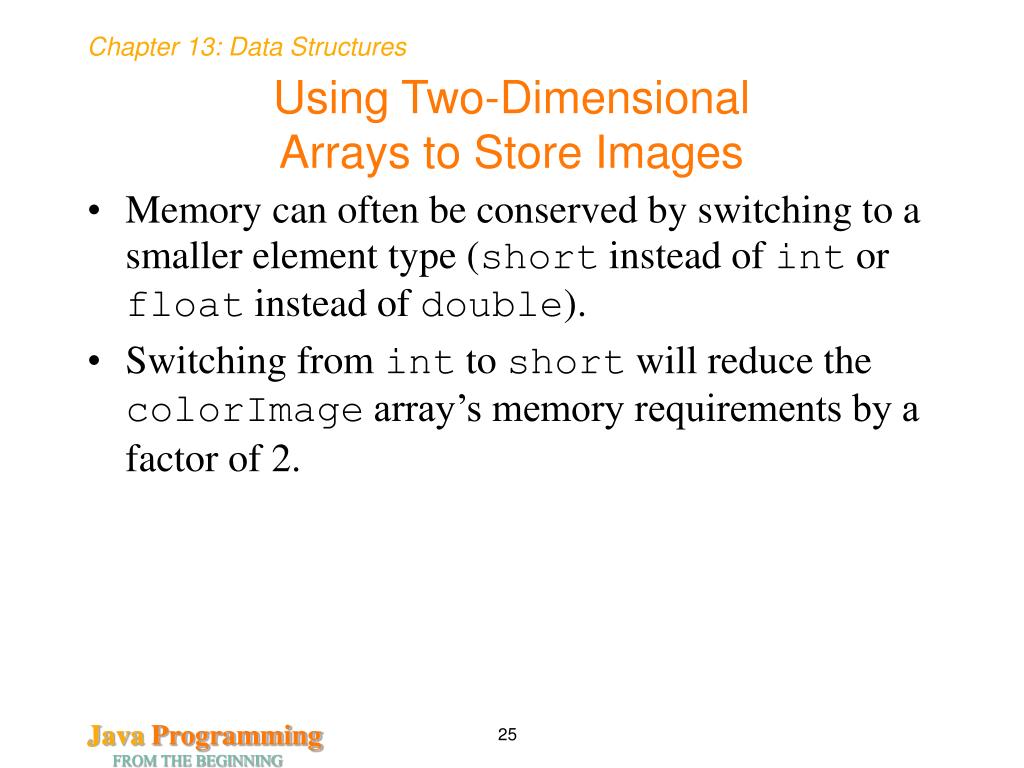 Chapter 13: Data Structures

Using Two-Dimensional Arrays to Store Images

• Memory can often be conserved by switching to a smaller element type (short instead of int or float instead of double).

• Switching from int to short will reduce the colorImage array's memory requirements by a factor of 2.

Java Programming
FROM THE BEGINNING

25